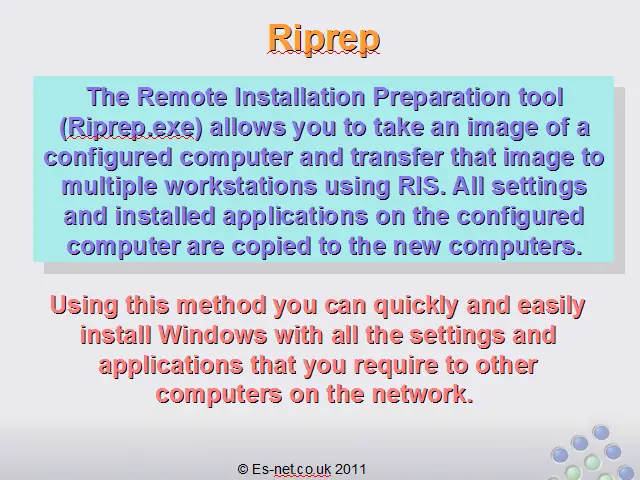 Riprep

The Remote Installation Preparation tool (Riprep.exe) allows you to take an image of a configured computer and transfer that image to multiple workstations using RIS. All settings and installed applications on the configured computer are copied to the new computers.

Using this method you can quickly and easily install Windows with all the settings and applications that you require to other computers on the network.

© Es-net.co.uk 2011